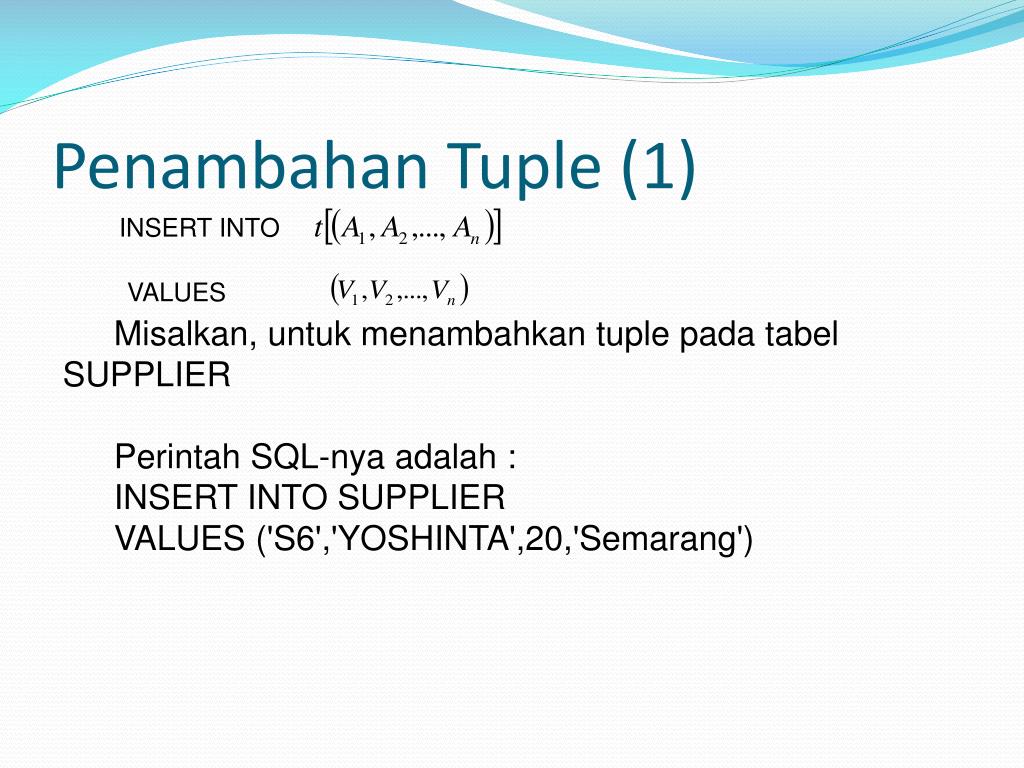 Penambahan Tuple (1)

INSERT INTO $t[(A_1, A_2, ..., A_n)]$

VALUES $(V_1, V_2, ..., V_n)$

Misalkan, untuk menambahkan tuple pada tabel SUPPLIER

Perintah SQL-nya adalah :
INSERT INTO SUPPLIER
VALUES ('S6','YOSHINTA',20,'Semarang')